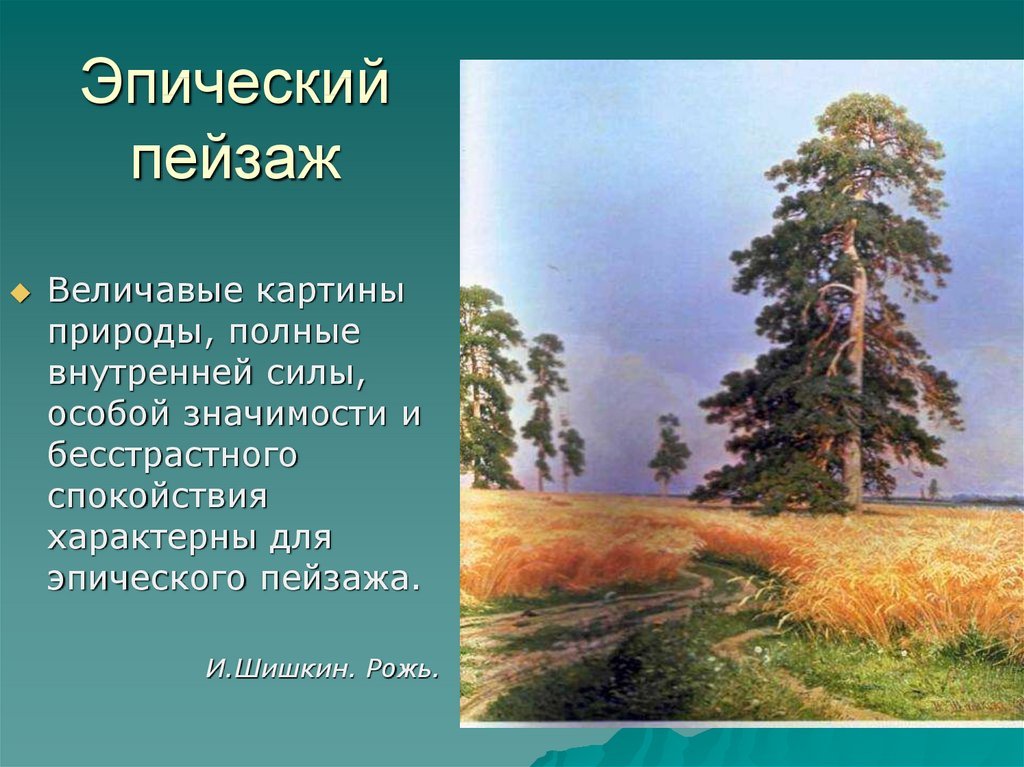 Эпический пейзаж

Величавые картины природы, полные внутренней силы, особой значимости и бесстрастного спокойствия характерны для эпического пейзажа.

И.Шишкин. Рожь.